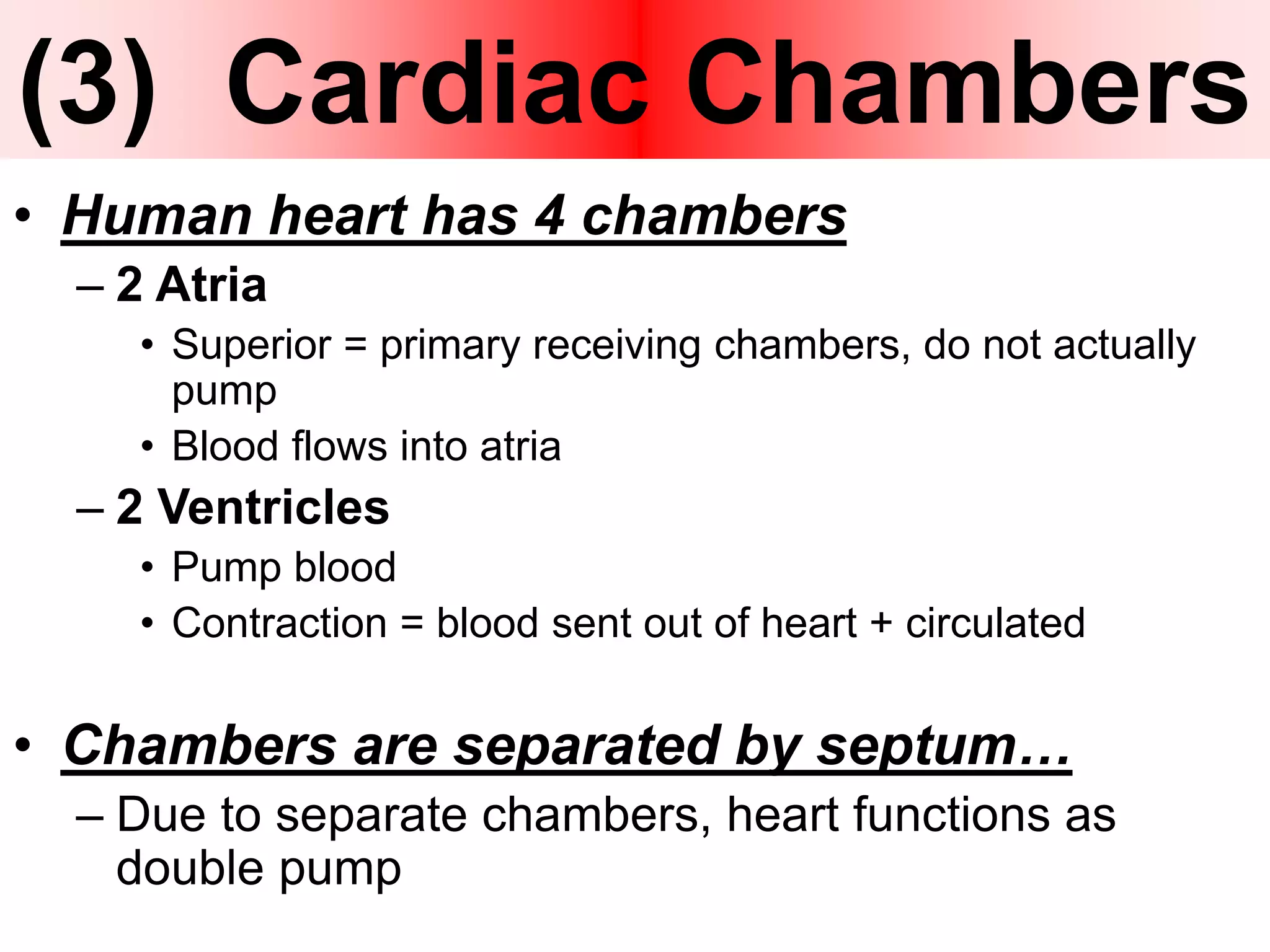 (3) Cardiac Chambers

• Human heart has 4 chambers
– 2 Atria
• Superior = primary receiving chambers, do not actually pump
• Blood flows into atria
– 2 Ventricles
• Pump blood
• Contraction = blood sent out of heart + circulated

• Chambers are separated by septum…
– Due to separate chambers, heart functions as double pump